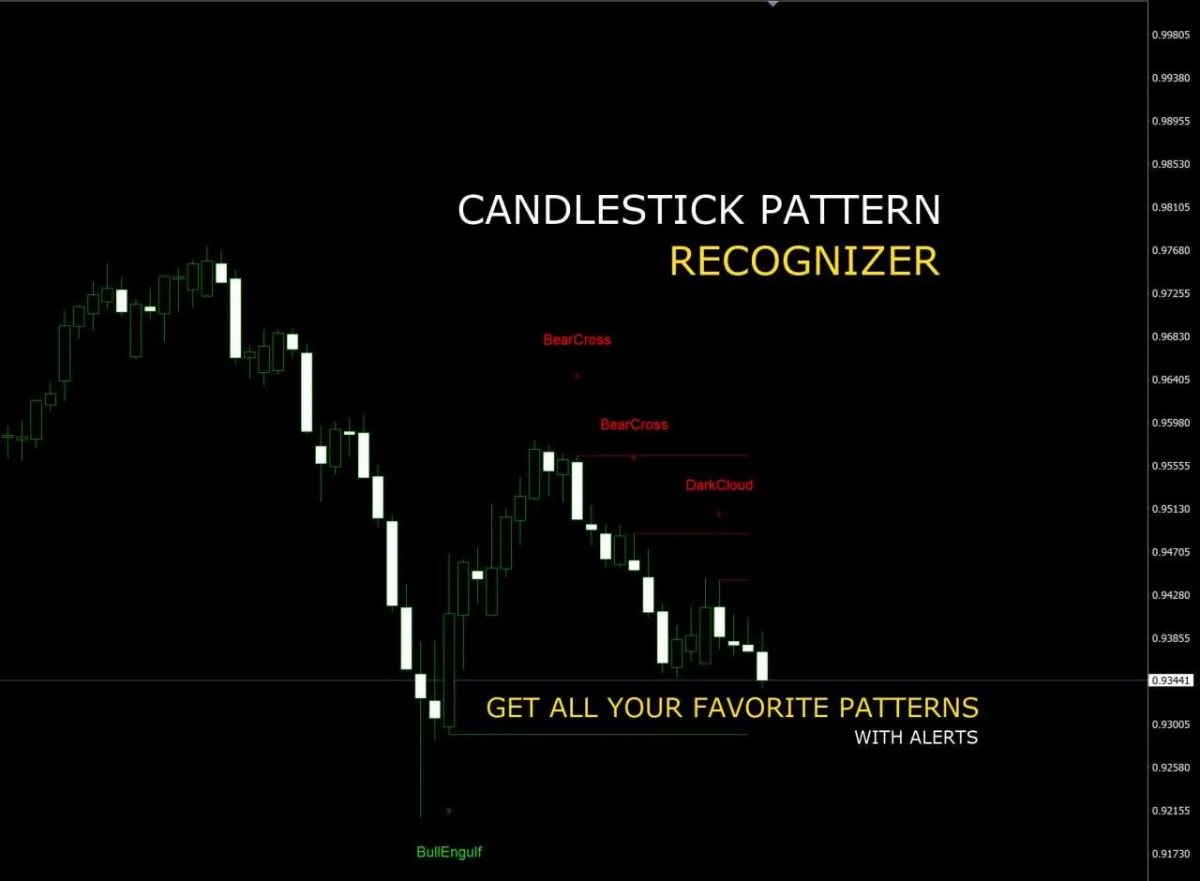 CANDLESTICK PATTERN
RECOGNIZER

BearCross

BearCross

DarkCloud

GET ALL YOUR FAVORITE PATTERNS
WITH ALERTS

BullEngulf

0.99805
0.99380
0.98955
0.98530
0.98105
0.97680
0.97255
0.96830
0.96405
0.95980
0.95555
0.95130
0.94705
0.94280
0.93855
0.93441
0.93005
0.92580
0.92155
0.91730